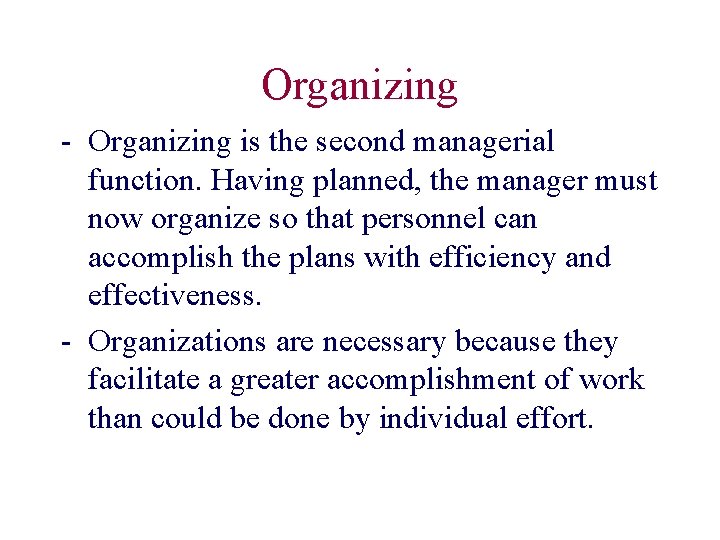 Organizing

- Organizing is the second managerial function. Having planned, the manager must now organize so that personnel can accomplish the plans with efficiency and effectiveness.

- Organizations are necessary because they facilitate a greater accomplishment of work than could be done by individual effort.